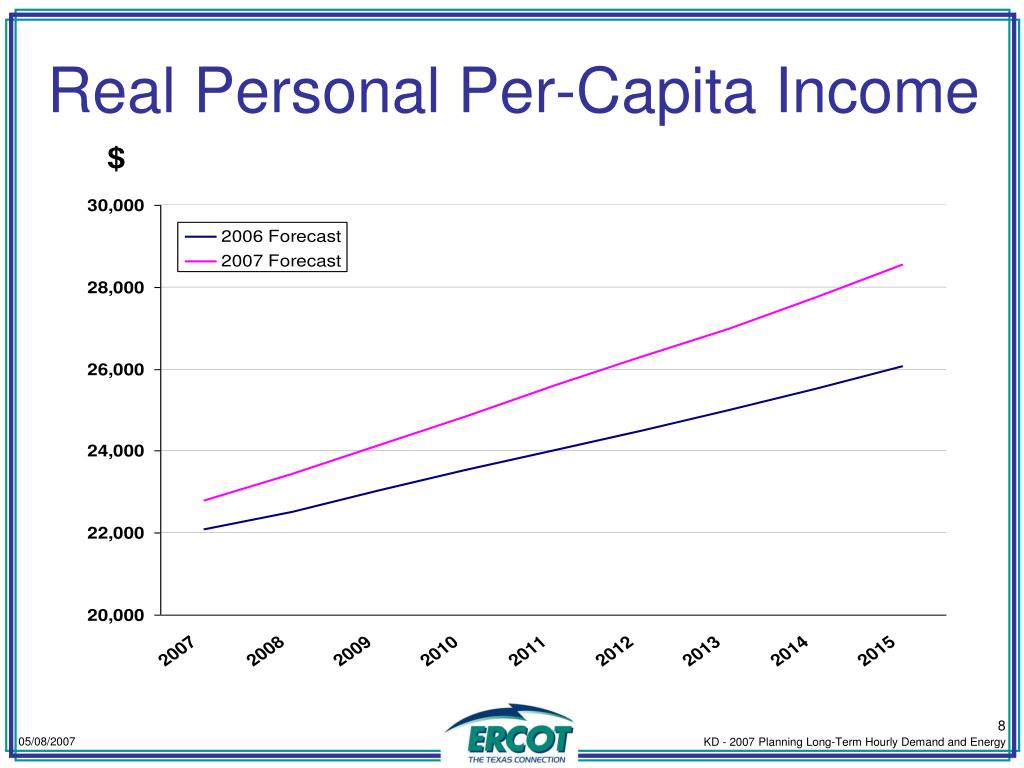 Real Personal Per-Capita Income

$

30,000
28,000
26,000
24,000
22,000
20,000

2006 Forecast
2007 Forecast

2007 2008 2009 2010 2011 2012 2013 2014 2015

05/08/2007

ERCOT
THE TEXAS CONNECTION

8
KD - 2007 Planning Long-Term Hourly Demand and Energy